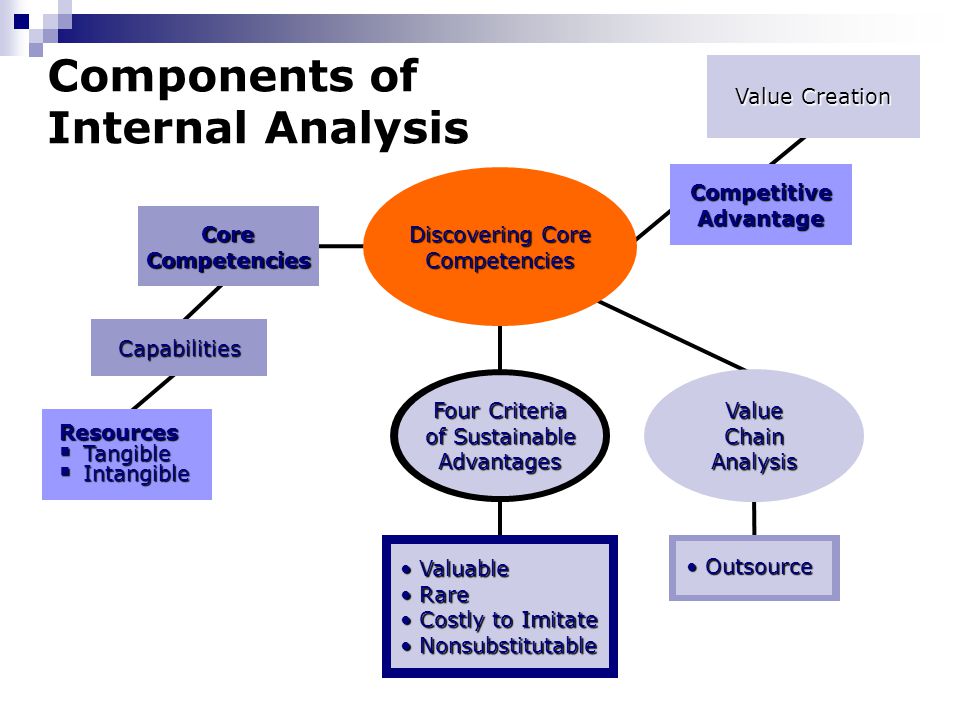 Components of Internal Analysis

Value Creation

Competitive Advantage

Core Competencies

Discovering Core Competencies

Capabilities

Resources
▪ Tangible
▪ Intangible

Four Criteria of Sustainable Advantages

Value Chain Analysis

• Valuable
• Rare
• Costly to Imitate
• Nonsubstitutable

• Outsource